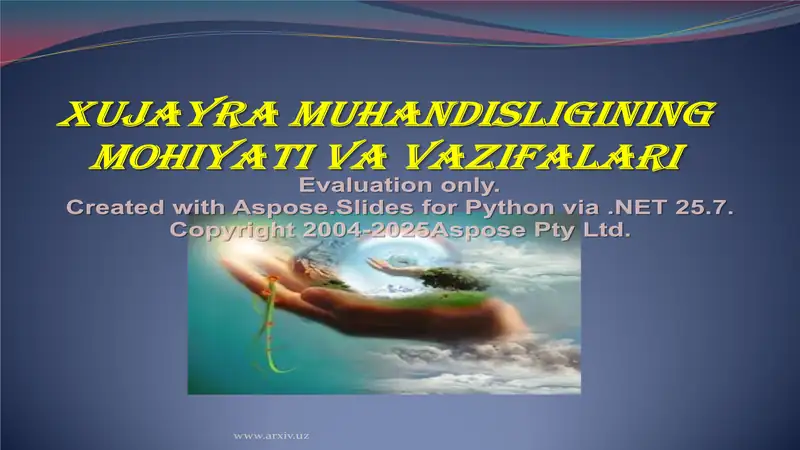 XUJAYRA MUHANDISLIGINING MOHIYATI VA VAZIFALARI

Evaluation only.
Created with Aspose.Slides for Python via .NET 25.7.
Copyright 2004-2025Aspose Pty Ltd.

www.arxiv.uz